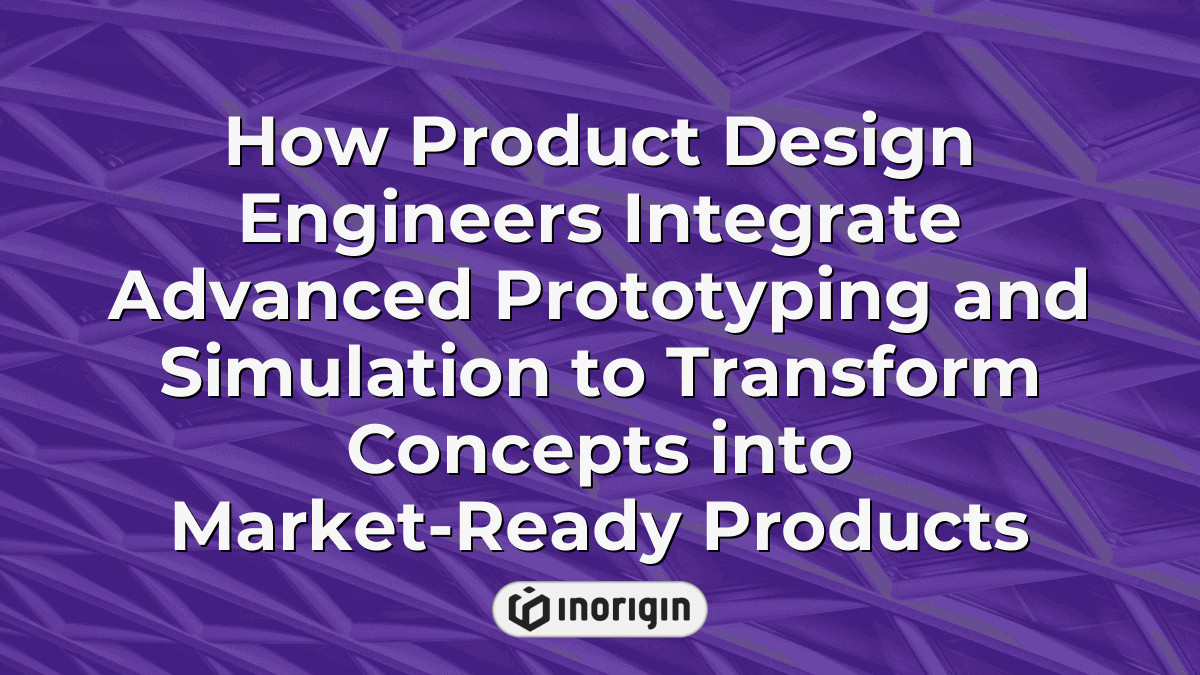 How Product Design Engineers Integrate Advanced Prototyping and Simulation to Transform Concepts into Market-Ready Products

INORIGIN